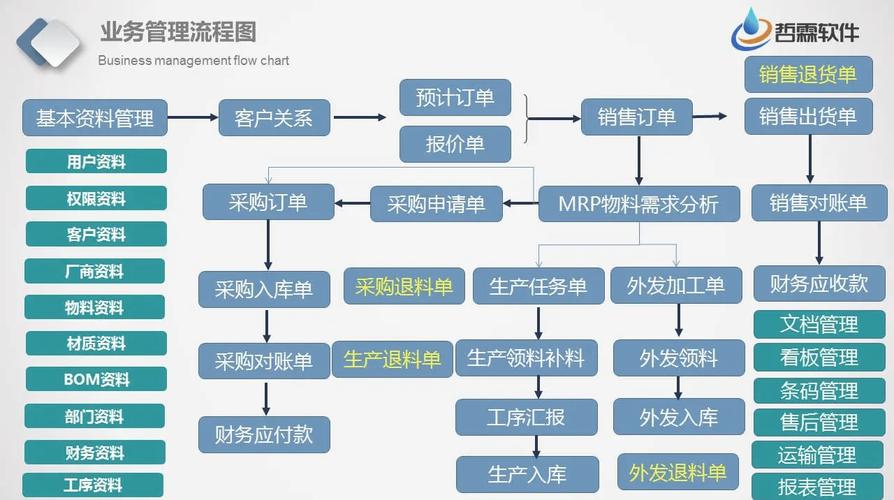 业务管理流程图
Business management flow chart

哲霖软件

基本资料管理
客户关系
预计订单
报价单
销售订单
销售退货单
销售出货单

用户资料
权限资料
客户资料
厂商资料
物料资料
材质资料
BOM资料
部门资料
财务资料
工序资料

采购订单
采购申请单
MRP物料需求分析
销售对账单

采购入库单
采购退料单
生产任务单
外发加工单
财务应收款

采购对账单
生产退料单
生产领料补料
外发领料

财务应付款
工序汇报
外发入库
生产入库
外发退料单

文档管理
看板管理
条码管理
售后管理
运输管理
报表管理